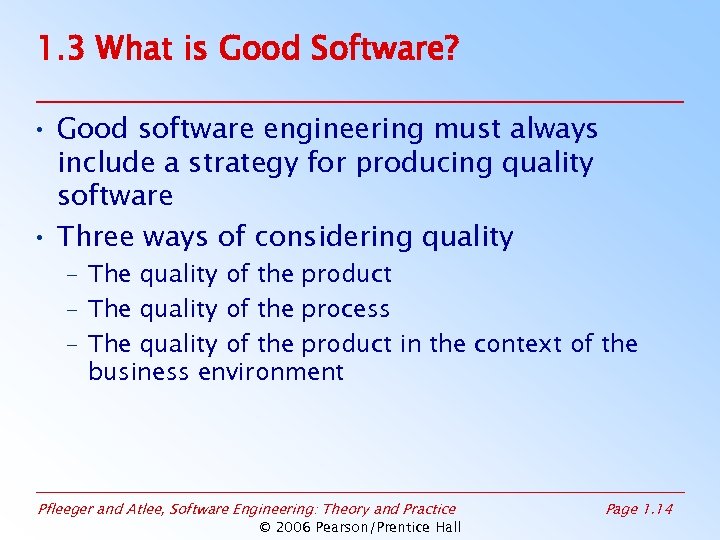 1.3 What is Good Software?

• Good software engineering must always include a strategy for producing quality software

• Three ways of considering quality
– The quality of the product
– The quality of the process
– The quality of the product in the context of the business environment

Pfleeger and Atlee, Software Engineering: Theory and Practice
Page 1.14
© 2006 Pearson/Prentice Hall